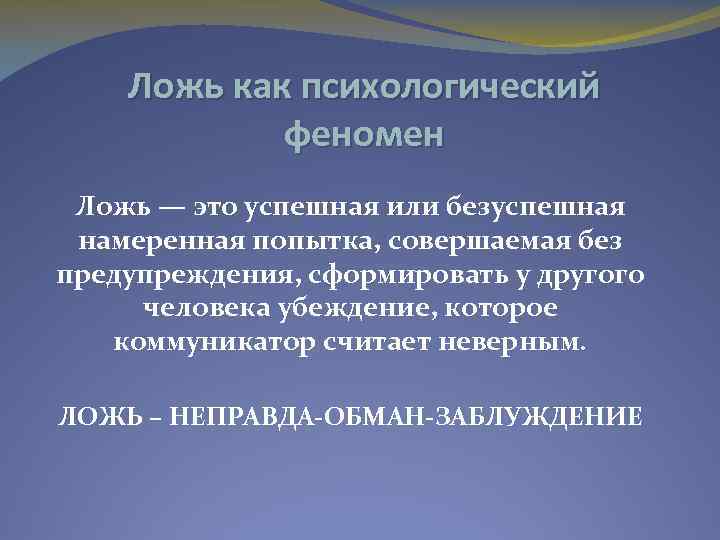 Ложь как психологический феномен

Ложь — это успешная или безуспешная намеренная попытка, совершаемая без предупреждения, сформировать у другого человека убеждение, которое коммуникатор считает неверным.

ЛОЖЬ – НЕПРАВДА-ОБМАН-ЗАБЛУЖДЕНИЕ